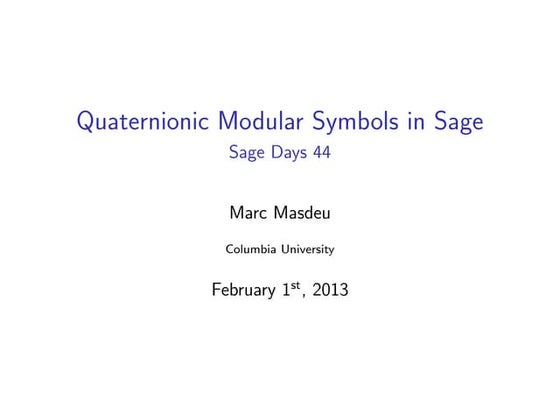 Quaternionic Modular Symbols in Sage
Sage Days 44

Marc Masdeu

Columbia University

February 1$^{st}$, 2013